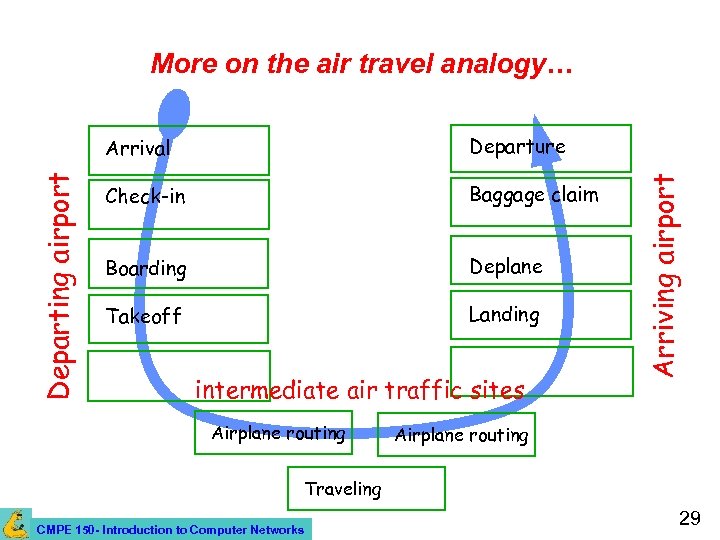 More on the air travel analogy…

Departing airport

Arrival

Check-in

Boarding

Takeoff

Arriving airport

Departure

Baggage claim

Deplane

Landing

intermediate air traffic sites

Airplane routing

Airplane routing

Traveling

CMPE 150- Introduction to Computer Networks

29